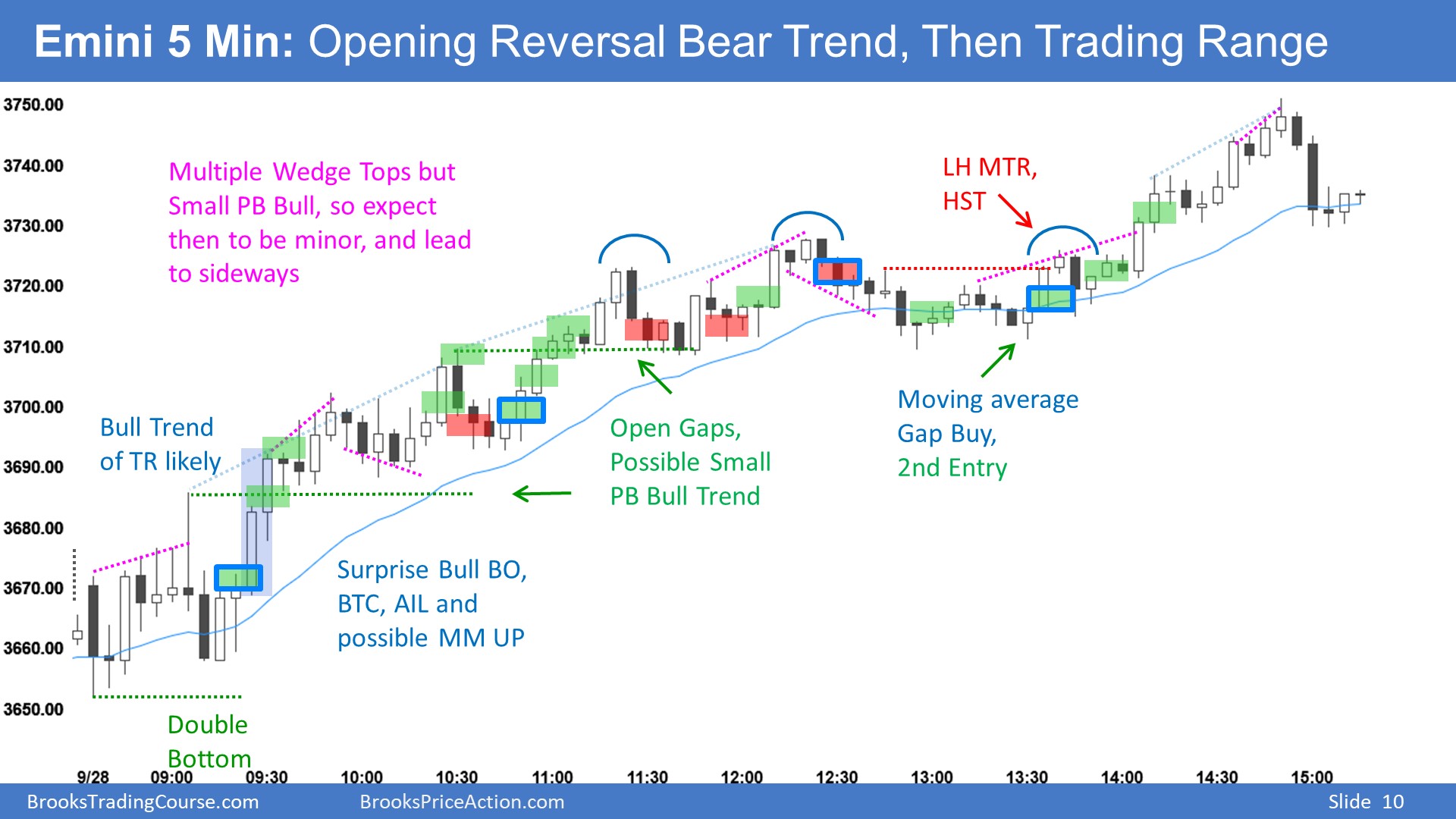 Emini 5 Min: Opening Reversal Bear Trend, Then Trading Range

3750.00
3740.00
3730.00
3720.00
3710.00
3700.00
3690.00
3680.00
3670.00
3660.00
3650.00

Multiple Wedge Tops but Small PB Bull, so expect then to be minor, and lead to sideways

LH MTR, HST

Bull Trend of TR likely

Open Gaps, Possible Small PB Bull Trend

Moving average Gap Buy, 2nd Entry

Surprise Bull BO, BTC, AIL and possible MM UP

Double Bottom

9/28 09:00 09:30 10:00 10:30 11:00 11:30 12:00 12:30 13:00 13:30 14:00 14:30 15:00

BrooksTradingCourse.com BrooksPriceAction.com Slide 10